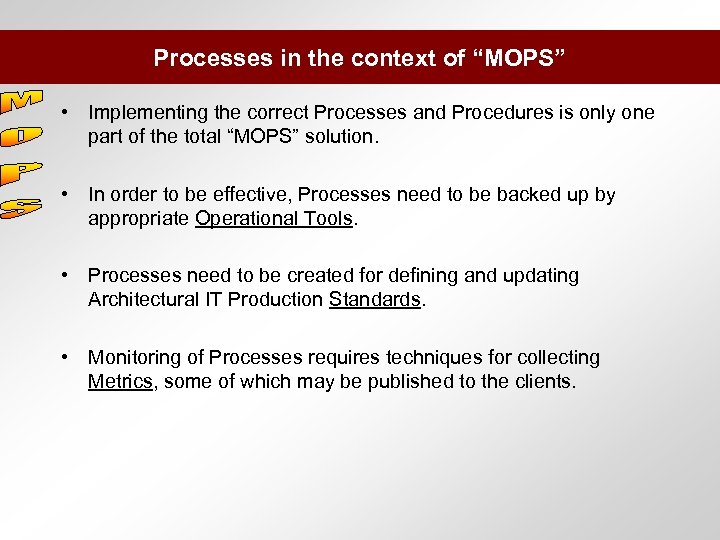 Processes in the context of “MOPS”

M
O
P
S

• Implementing the correct Processes and Procedures is only one part of the total “MOPS” solution.

• In order to be effective, Processes need to be backed up by appropriate Operational Tools.

• Processes need to be created for defining and updating Architectural IT Production Standards.

• Monitoring of Processes requires techniques for collecting Metrics, some of which may be published to the clients.